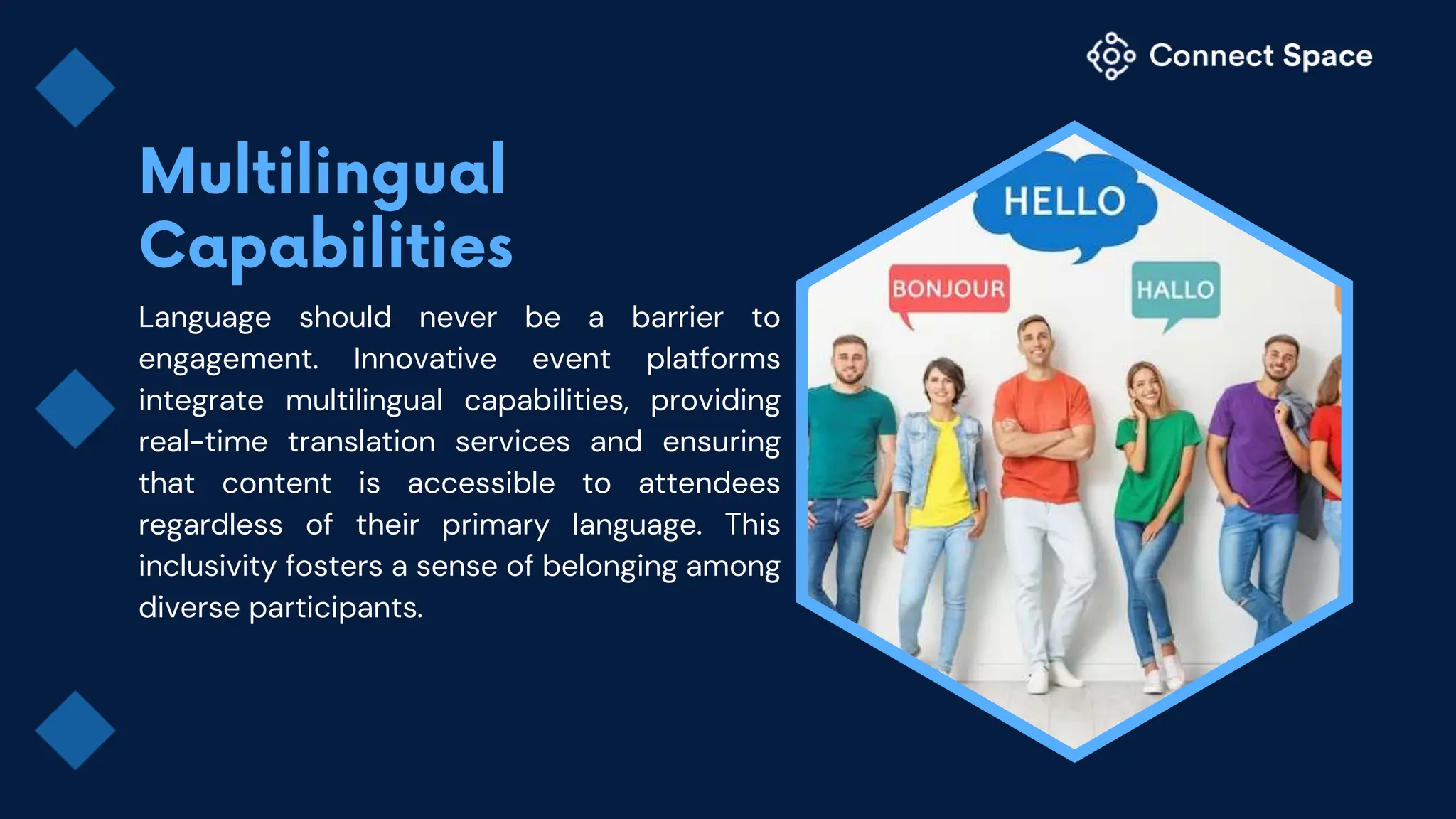 Connect Space

Multilingual Capabilities

Language should never be a barrier to engagement. Innovative event platforms integrate multilingual capabilities, providing real-time translation services and ensuring that content is accessible to attendees regardless of their primary language. This inclusivity fosters a sense of belonging among diverse participants.

HELLO

BONJOUR

HALLO